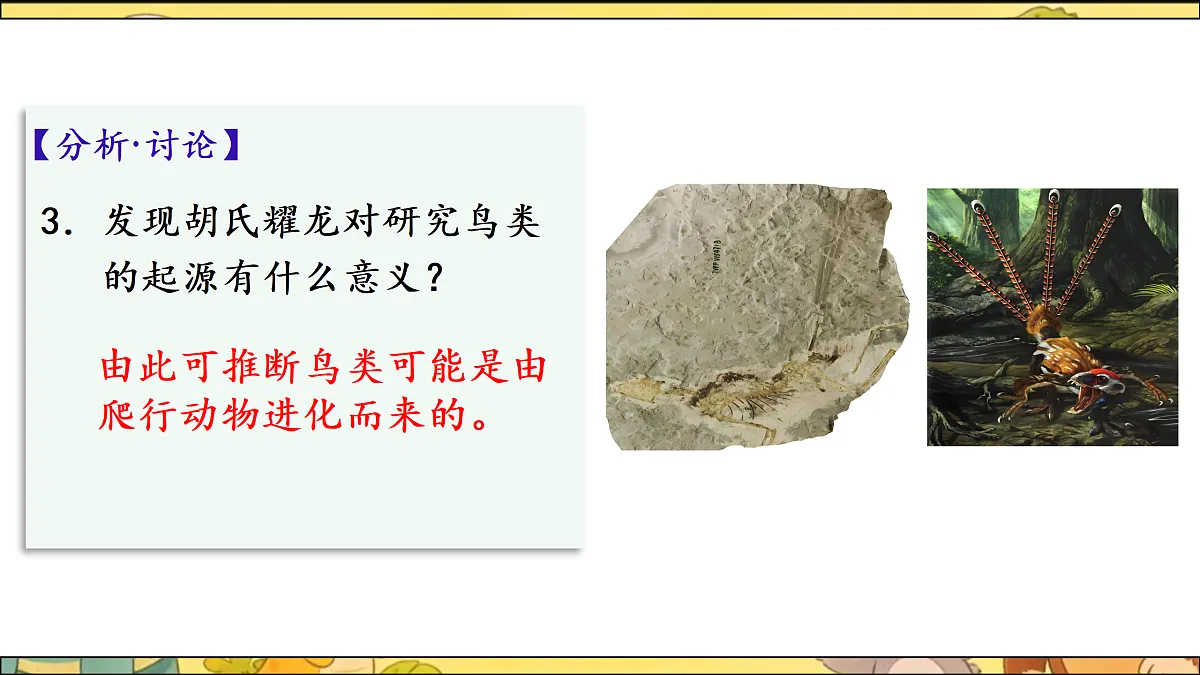 【分析·讨论】

3. 发现胡氏耀龙对研究鸟类的起源有什么意义？

由此可推断鸟类可能是由爬行动物进化而来的。